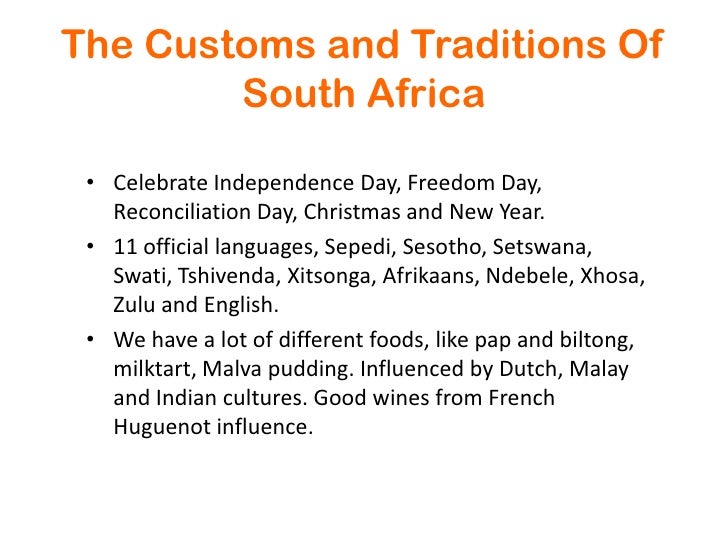 The Customs and Traditions Of South Africa

• Celebrate Independence Day, Freedom Day, Reconciliation Day, Christmas and New Year.

• 11 official languages, Sepedi, Sesotho, Setswana, Swati, Tshivenda, Xitsonga, Afrikaans, Ndebele, Xhosa, Zulu and English.

• We have a lot of different foods, like pap and biltong, milktart, Malva pudding. Influenced by Dutch, Malay and Indian cultures. Good wines from French Huguenot influence.